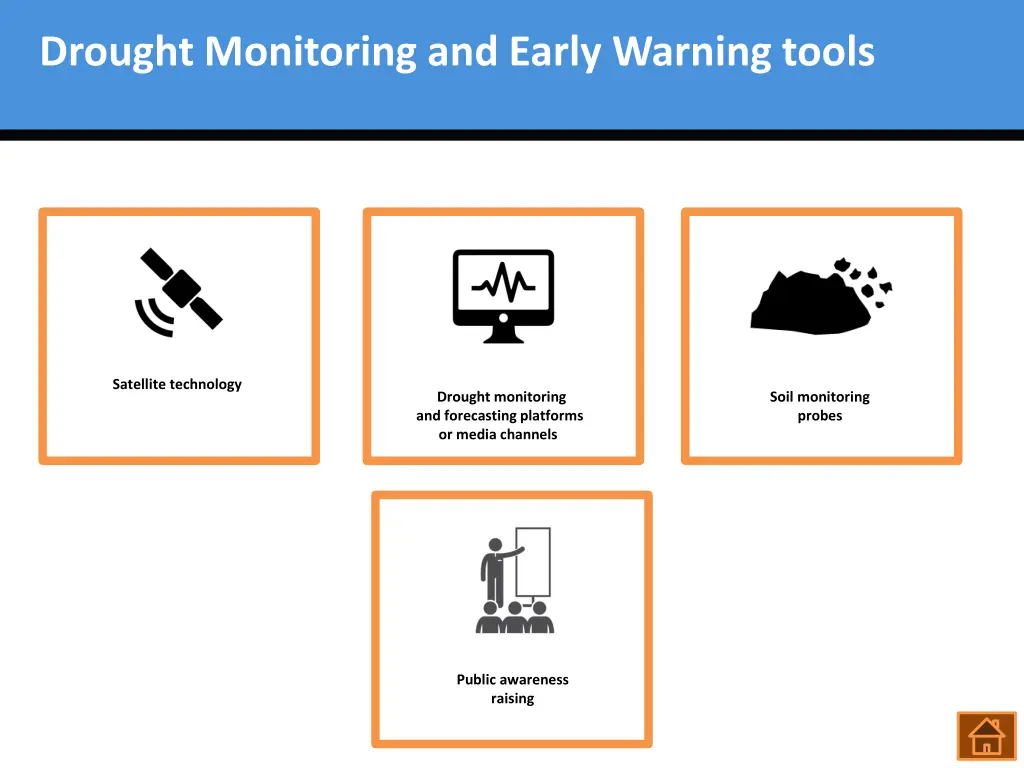 Drought Monitoring and Early Warning tools

Satellite technology

Drought monitoring and forecasting platforms or media channels

Soil monitoring probes

Public awareness raising